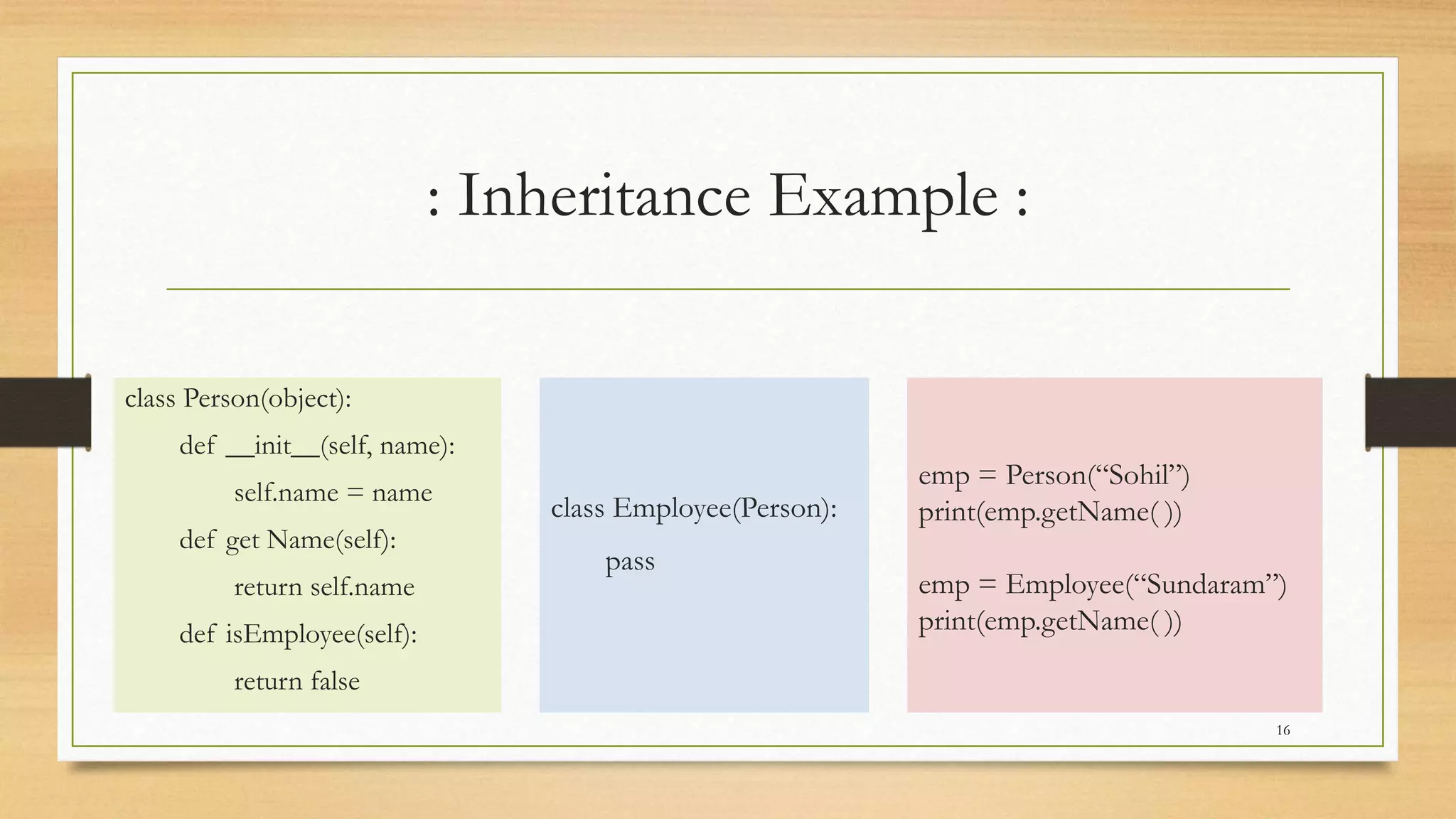 : Inheritance Example :

class Person(object):

def __init__(self, name):

self.name = name

def get Name(self):

return self.name

def isEmployee(self):

return false

class Employee(Person):

pass

emp = Person(“Sohil”)
print(emp.getName( ))

emp = Employee(“Sundaram”)
print(emp.getName( ))

16